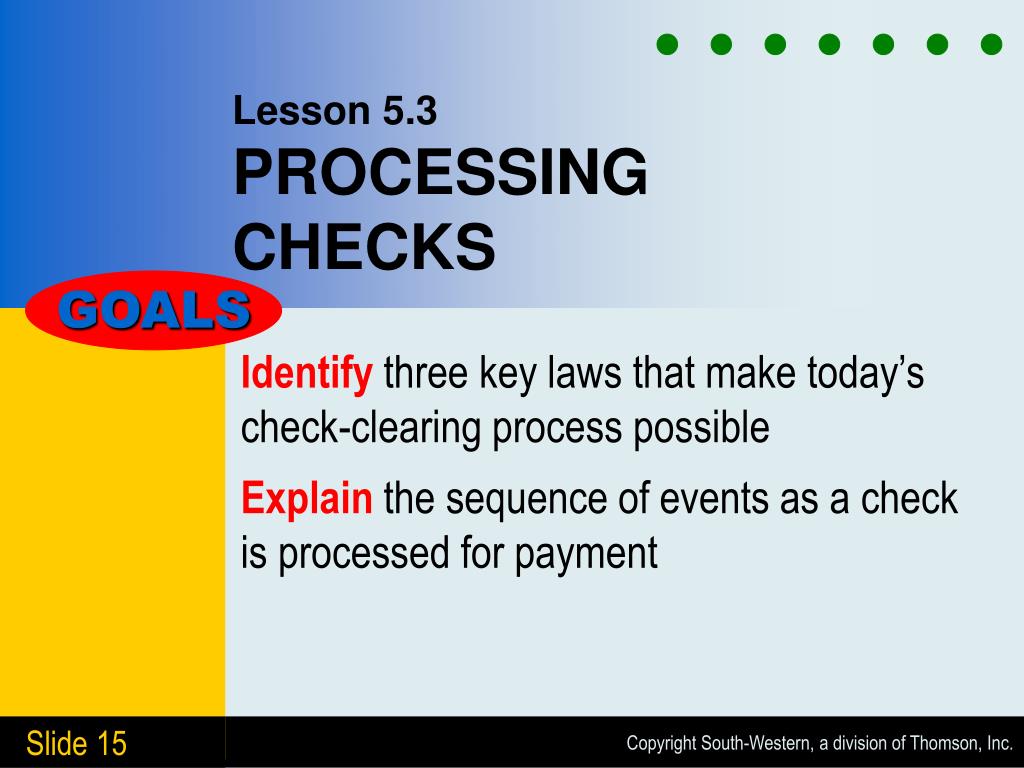 Lesson 5.3
PROCESSING CHECKS

GOALS

Identify three key laws that make today’s check-clearing process possible

Explain the sequence of events as a check is processed for payment

Slide 15

Copyright South-Western, a division of Thomson, Inc.